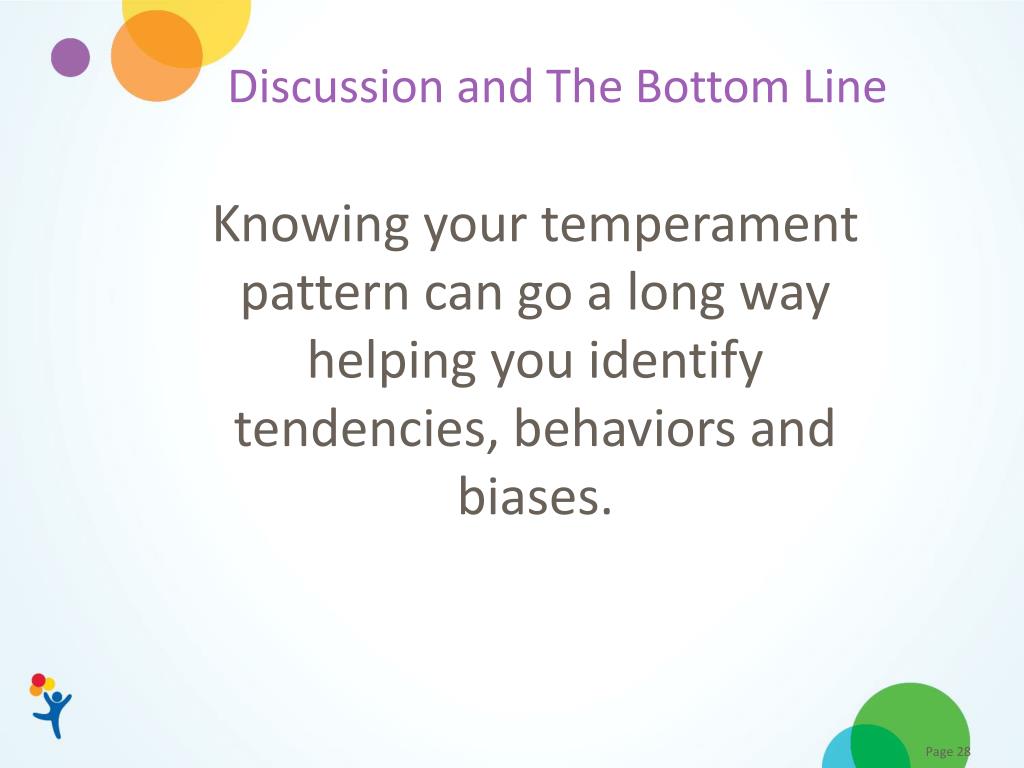 Discussion and The Bottom Line

Knowing your temperament pattern can go a long way helping you identify tendencies, behaviors and biases.

Page 28